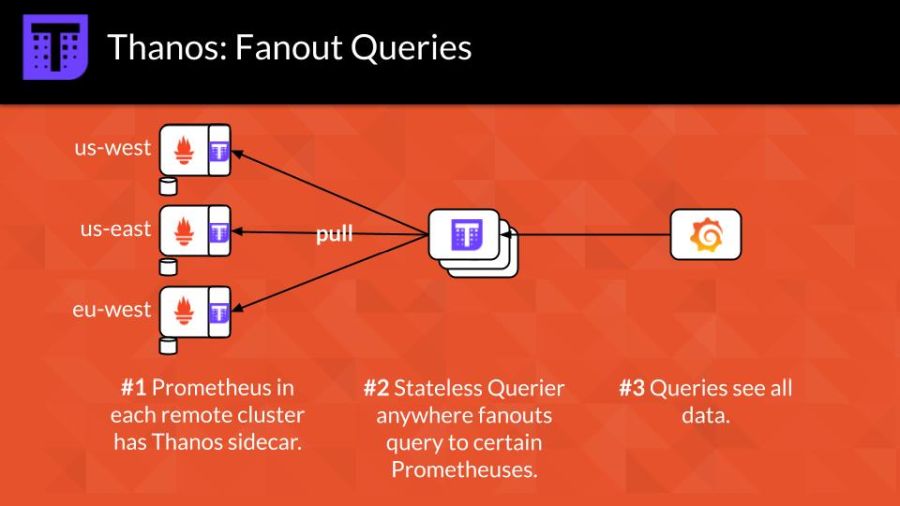 Thanos: Fanout Queries

us-west

us-east

eu-west

pull

#1 Prometheus in each remote cluster has Thanos sidecar.

#2 Stateless Querier anywhere fanouts query to certain Prometheuses.

#3 Queries see all data.